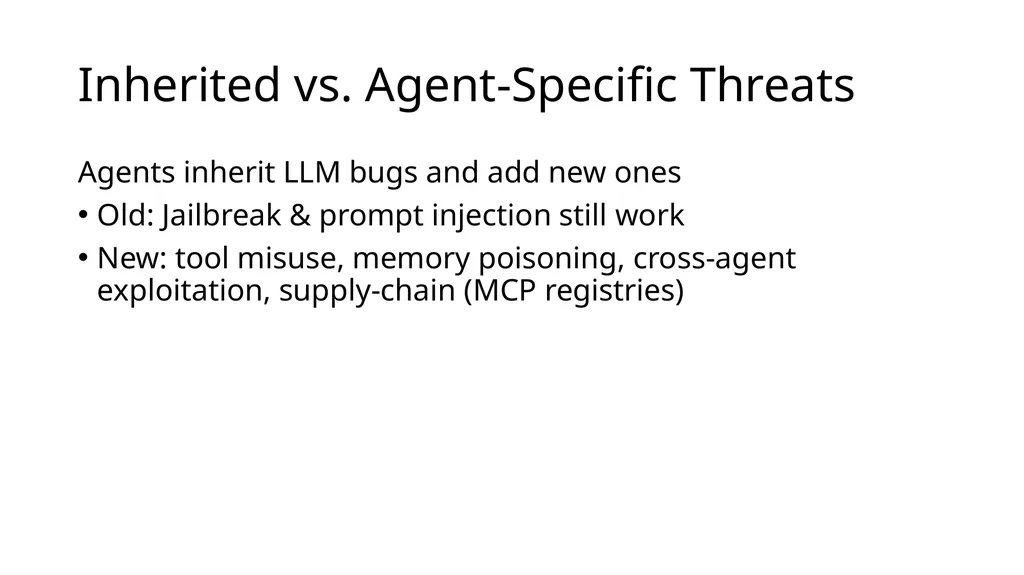 Inherited vs. Agent-Specific Threats

Agents inherit LLM bugs and add new ones

• Old: Jailbreak & prompt injection still work

• New: tool misuse, memory poisoning, cross-agent exploitation, supply-chain (MCP registries)